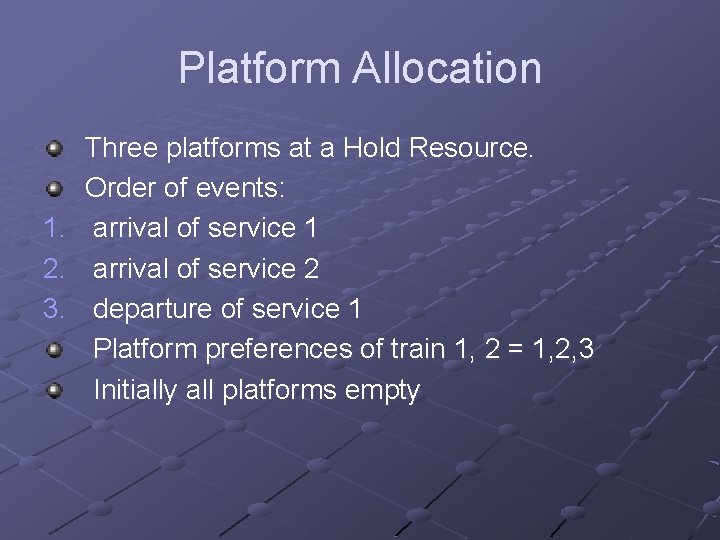 Platform Allocation

Three platforms at a Hold Resource.
Order of events:
1. arrival of service 1
2. arrival of service 2
3. departure of service 1
Platform preferences of train 1, 2 = 1,2,3
Initially all platforms empty